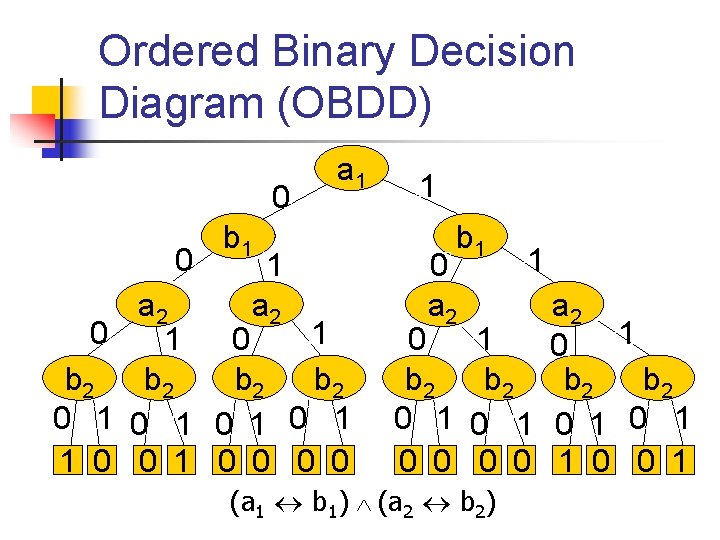 Ordered Binary Decision Diagram (OBDD)

$a_1$
0 1
$b_1$ $b_1$
0 1 0 1
$a_2$ $a_2$ $a_2$ $a_2$
0 1 0 1 0 1 0 1
$b_2$ $b_2$ $b_2$ $b_2$ $b_2$ $b_2$ $b_2$ $b_2$
0 1 0 1 0 1 0 1 0 1 0 1 0 1 0 1
1 0 0 1 0 0 0 0 0 0 0 0 1 0 0 1

$(a_1 \leftrightarrow b_1) \wedge (a_2 \leftrightarrow b_2)$